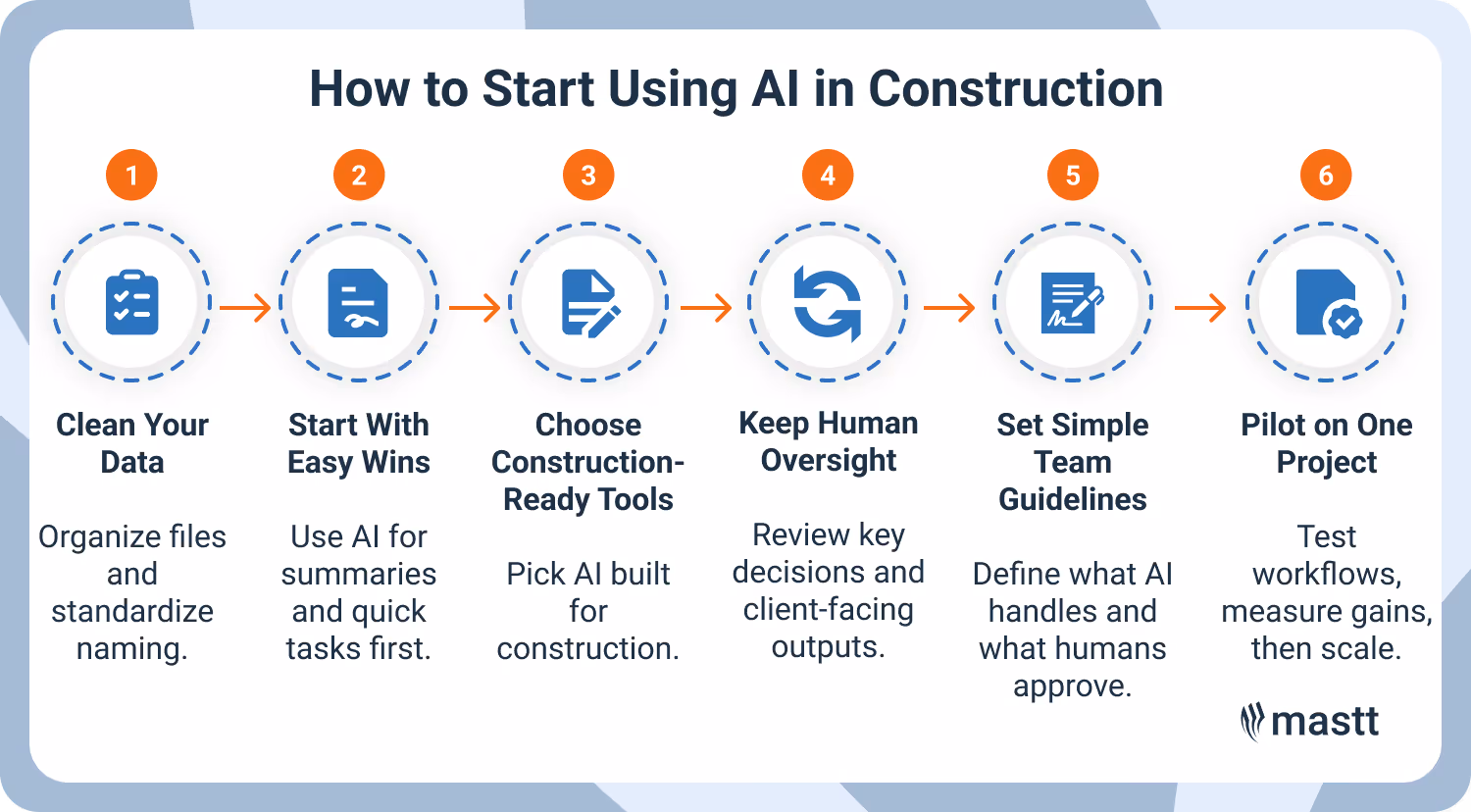 How to Start Using AI in Construction

1

Clean Your Data

Organize files and standardize naming.

2

Start With Easy Wins

Use AI for summaries and quick tasks first.

3

Choose Construction-Ready Tools

Pick AI built for construction.

4

Keep Human Oversight

Review key decisions and client-facing outputs.

5

Set Simple Team Guidelines

Define what AI handles and what humans approve.

6

Pilot on One Project

Test workflows, measure gains, then scale.

mastt